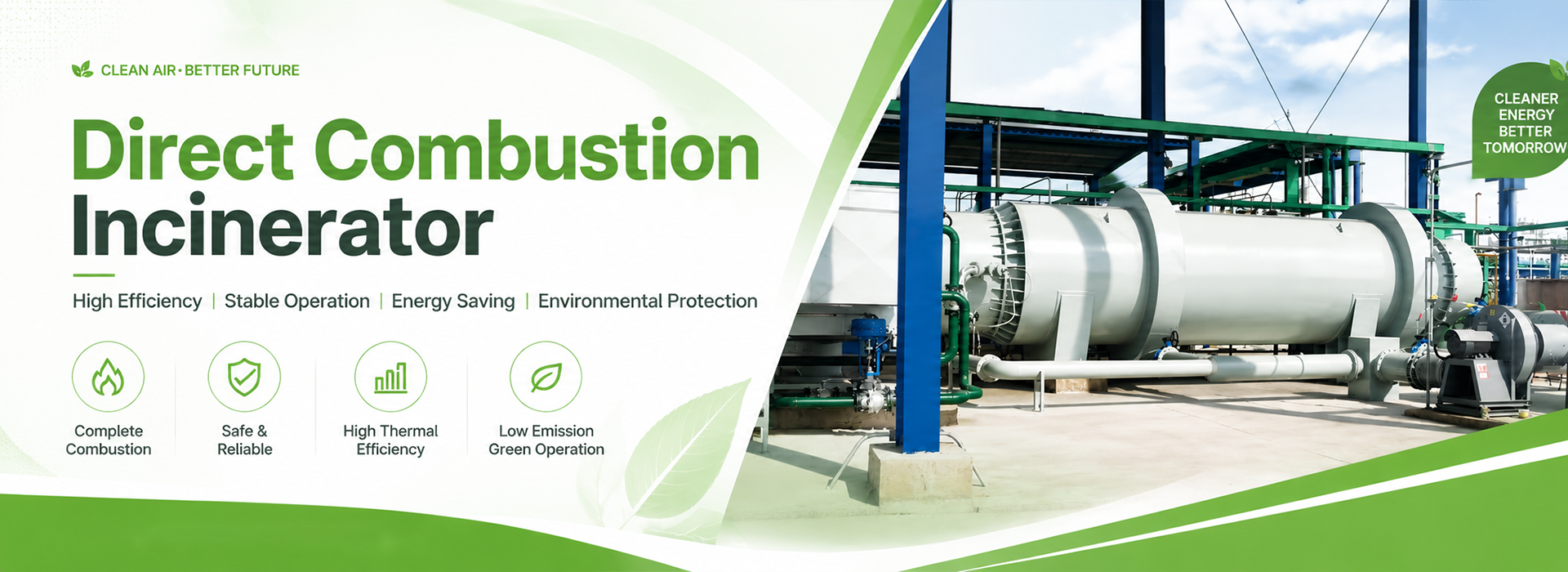 CLEAN AIR · BETTER FUTURE

Direct Combustion Incinerator

High Efficiency | Stable Operation | Energy Saving | Environmental Protection

Complete Combustion

Safe & Reliable

High Thermal Efficiency

Low Emission Green Operation

CLEANER ENERGY BETTER TOMORROW